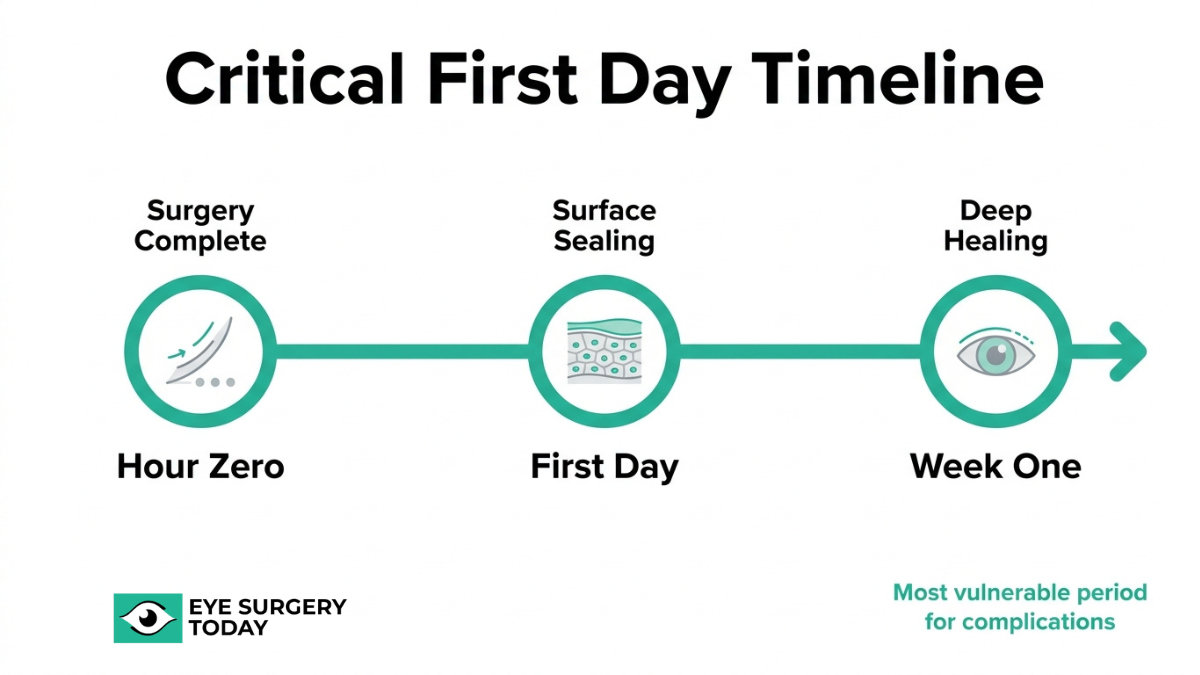 Critical First Day Timeline

Surgery Complete

Hour Zero

Surface Sealing

First Day

Deep Healing

Week One

EYE SURGERY TODAY

Most vulnerable period for complications